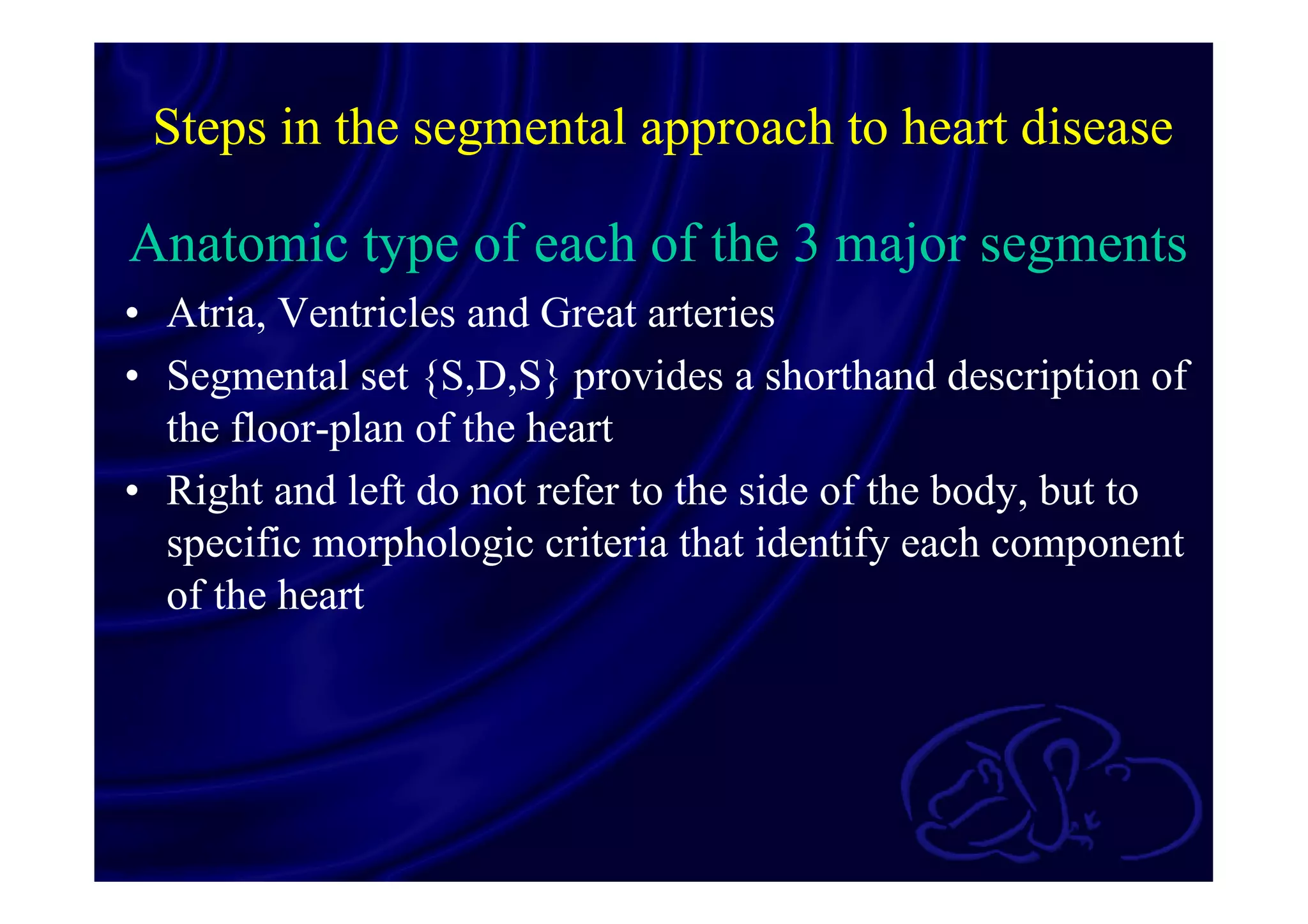 Steps in the segmental approach to heart disease

Anatomic type of each of the 3 major segments

• Atria, Ventricles and Great arteries
• Segmental set {S,D,S} provides a shorthand description of the floor-plan of the heart
• Right and left do not refer to the side of the body, but to specific morphologic criteria that identify each component of the heart